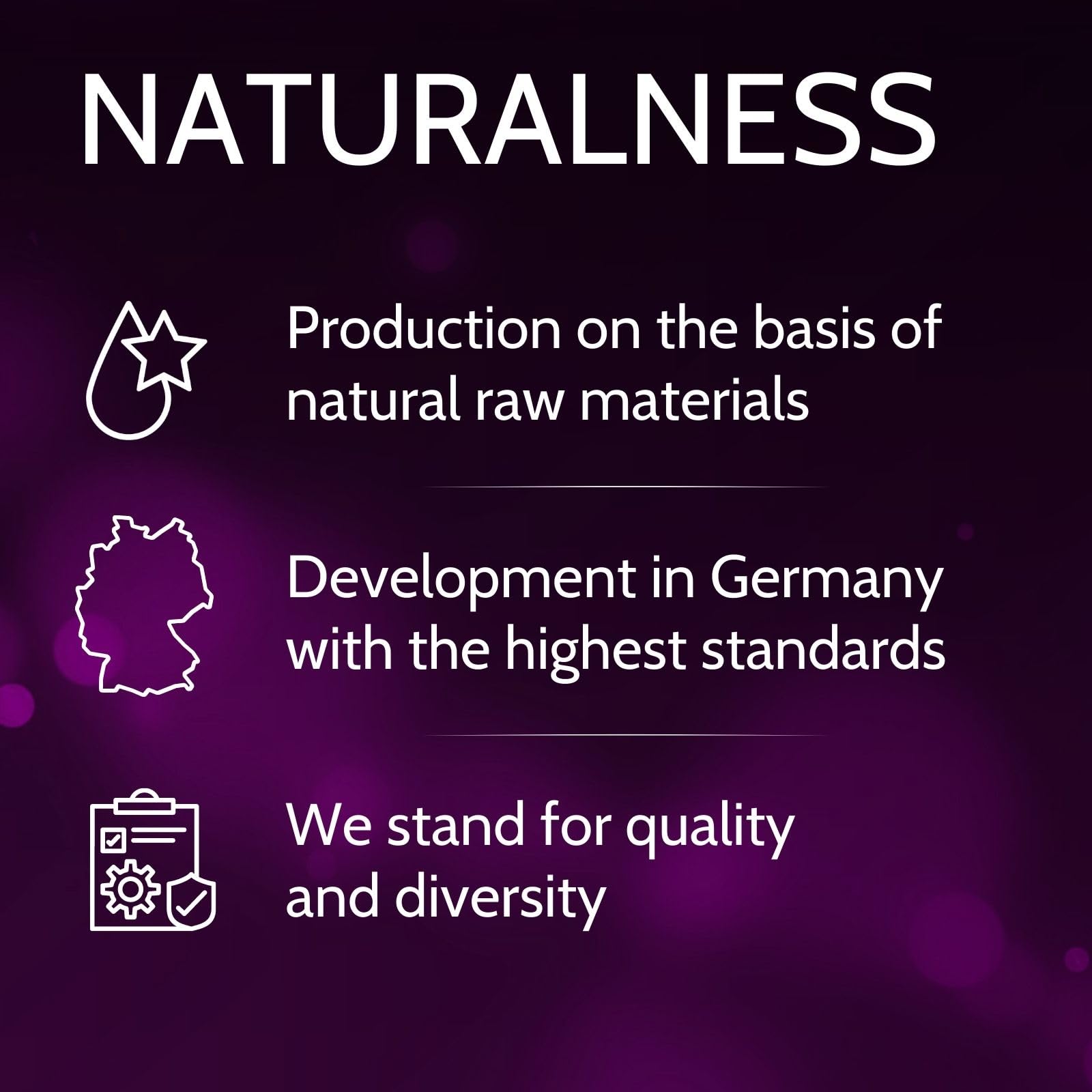 NATURALNESS

Production on the basis of natural raw materials

Development in Germany with the highest standards

We stand for quality and diversity